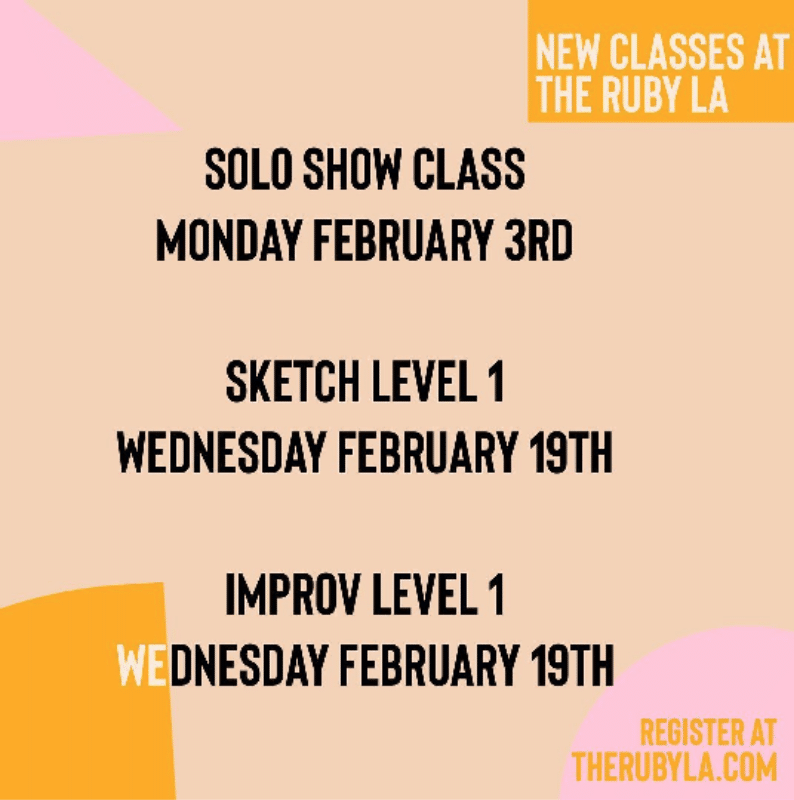 NEW CLASSES AT THE RUBY LA

SOLO SHOW CLASS
MONDAY FEBRUARY 3RD

SKETCH LEVEL 1
WEDNESDAY FEBRUARY 19TH

IMPROV LEVEL 1
WEDNESDAY FEBRUARY 19TH

REGISTER AT THERUBYLA.COM